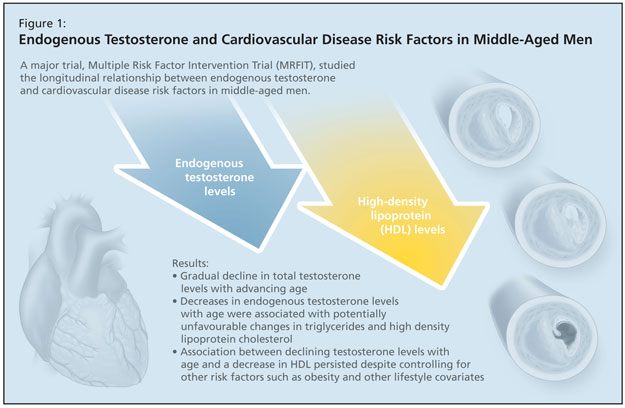 Figure 1:
Endogenous Testosterone and Cardiovascular Disease Risk Factors in Middle-Aged Men

A major trial, Multiple Risk Factor Intervention Trial (MRFIT), studied the longitudinal relationship between endogenous testosterone and cardiovascular disease risk factors in middle-aged men.

Endogenous testosterone levels

High-density lipoprotein (HDL) levels

Results:
• Gradual decline in total testosterone levels with advancing age
• Decreases in endogenous testosterone levels with age were associated with potentially unfavourable changes in triglycerides and high density lipoprotein cholesterol
• Association between declining testosterone levels with age and a decrease in HDL persisted despite controlling for other risk factors such as obesity and other lifestyle covariates